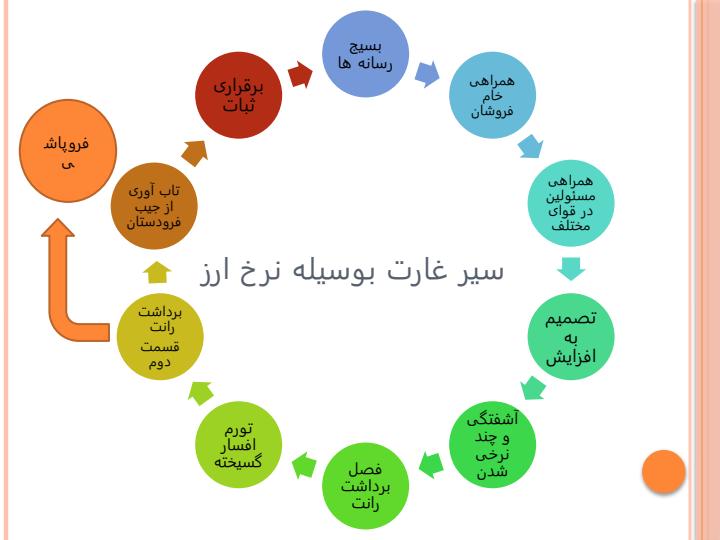 سیر غارت بوسیله نرخ ارز

بسیج رسانه ها

همراهی خام فروشان

همراهی مسئولین در قوای مختلف

تصمیم به افزایش

آشفتگی و چند نرخی شدن

فصل برداشت رانت

تورم افسار گسیخته

برداشت رانت قسمت دوم

تاب آوری از جیب فرودستان

برقراری ثبات

فروپاش ی